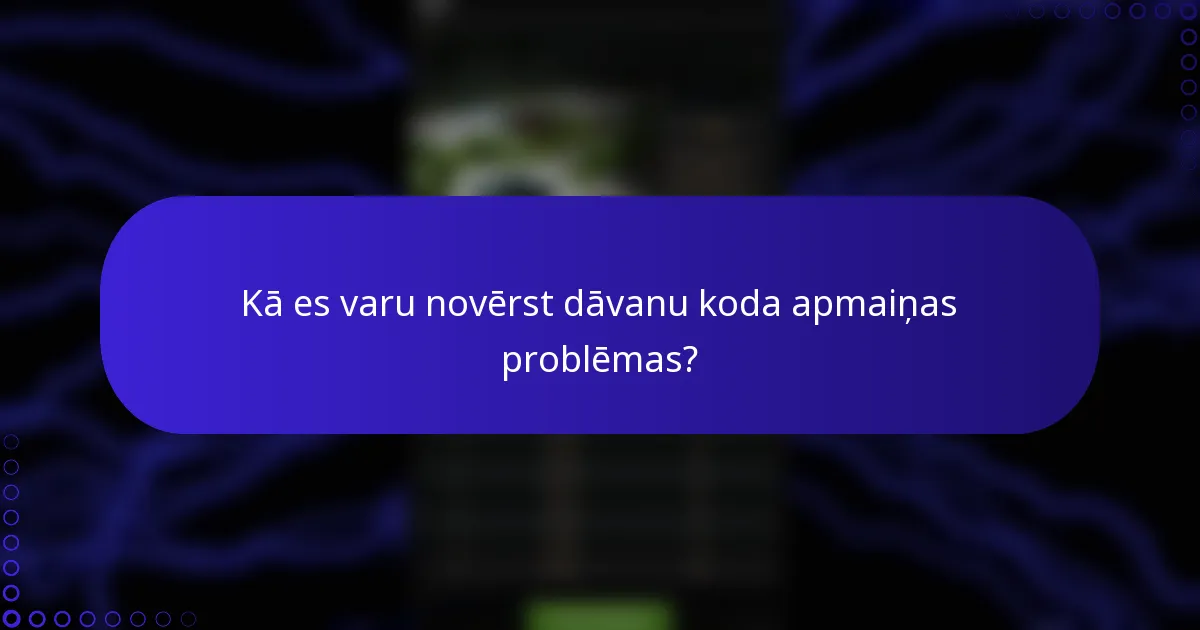 Kā es varu novērst dāvanu koda apmaiņas problēmas?